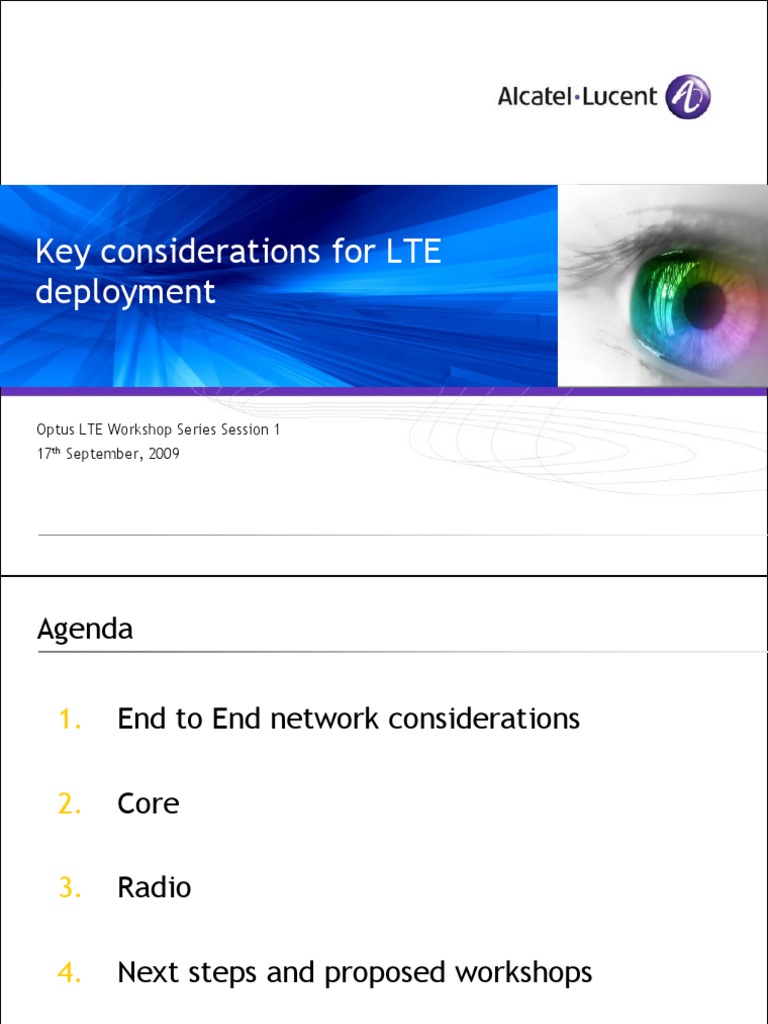 Alcatel·Lucent

Key considerations for LTE deployment

Optus LTE Workshop Series Session 1
17$^{th}$ September, 2009

Agenda

1. End to End network considerations

2. Core

3. Radio

4. Next steps and proposed workshops